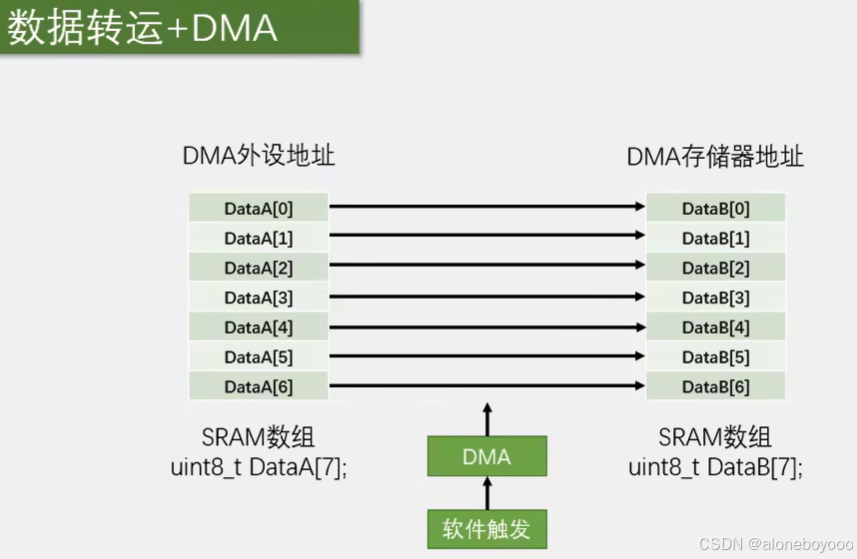 数据转运+DMA

DMA外设地址

DataA[0]
DataA[1]
DataA[2]
DataA[3]
DataA[4]
DataA[5]
DataA[6]

SRAM数组
uint8_t DataA[7];

DMA存储器地址

DataB[0]
DataB[1]
DataB[2]
DataB[3]
DataB[4]
DataB[5]
DataB[6]

SRAM数组
uint8_t DataB[7];

DMA

软件触发

CSDN @aloneboyooo